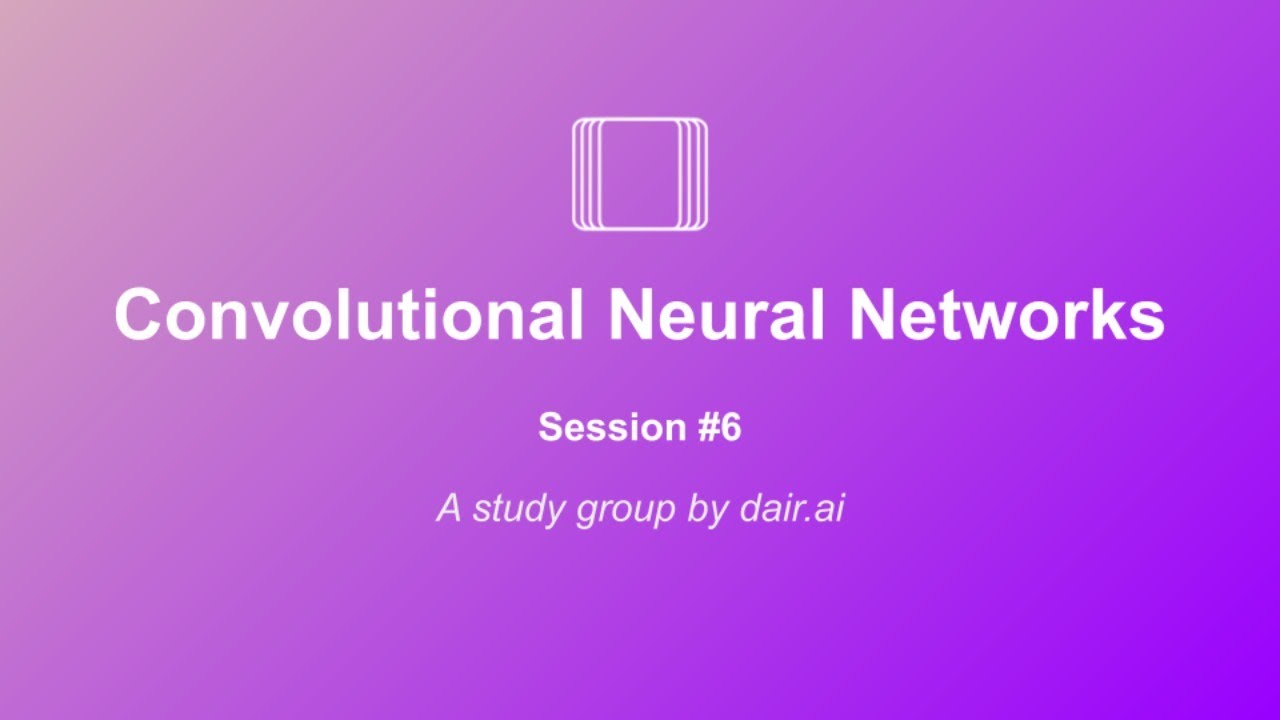 Convolutional Neural Networks

Session #6

A study group by dair.ai